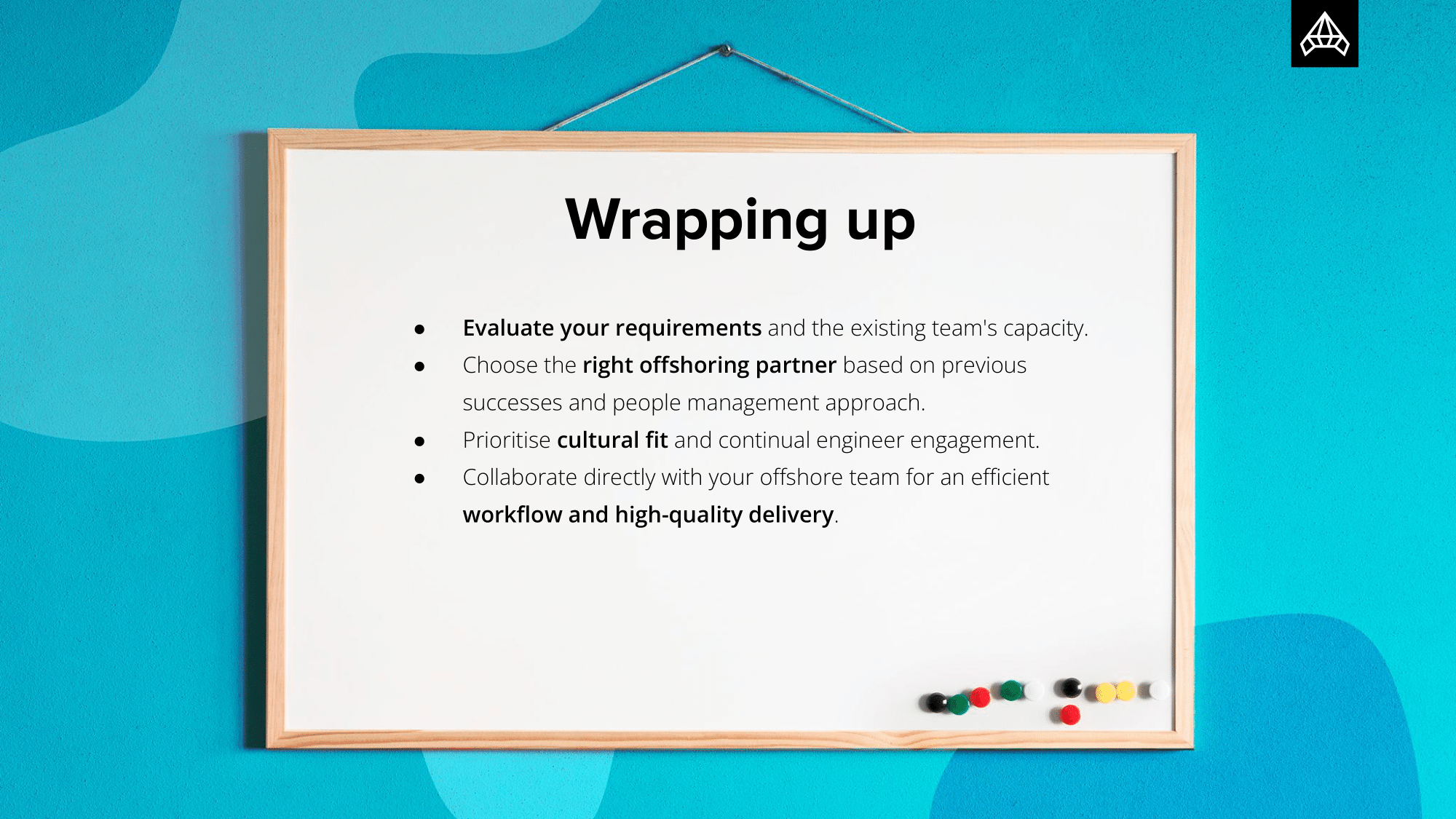 Wrapping up

- Evaluate your requirements and the existing team's capacity.
- Choose the right offshoring partner based on previous successes and people management approach.
- Prioritise cultural fit and continual engineer engagement.
- Collaborate directly with your offshore team for an efficient workflow and high-quality delivery.